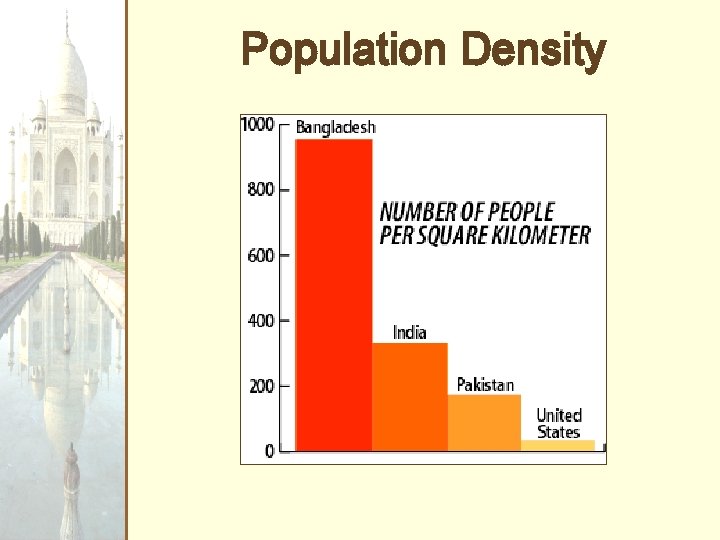 Population Density

1000
800
600
400
200
0

Bangladesh

NUMBER OF PEOPLE PER SQUARE KILOMETER

India

Pakistan

United States